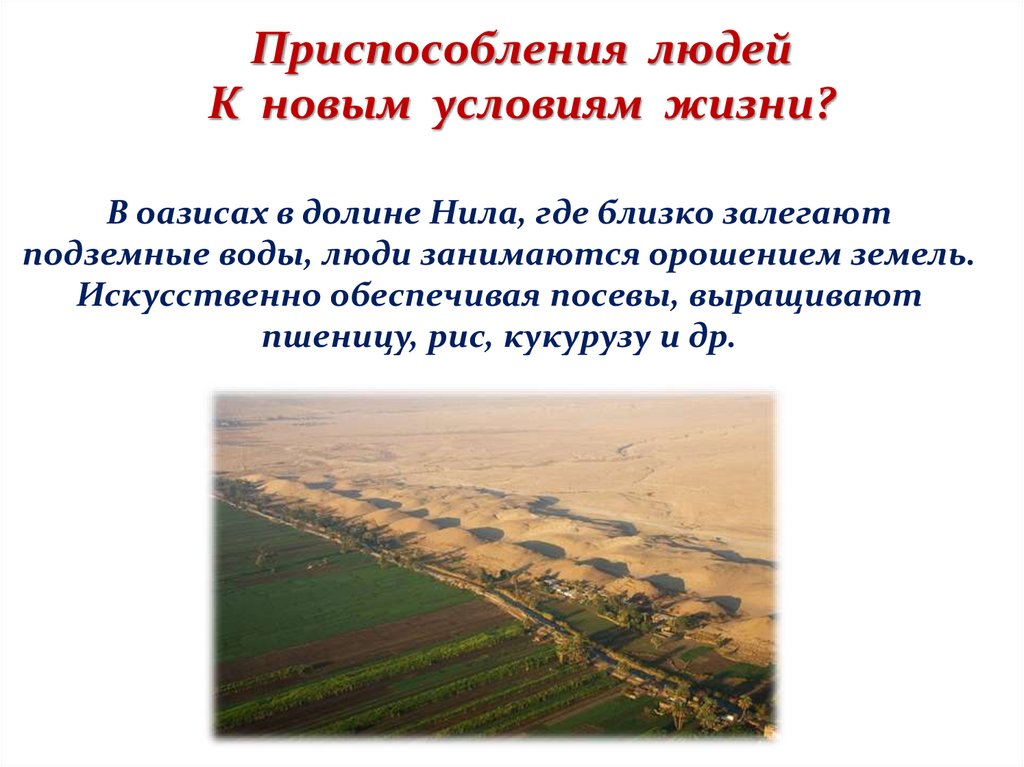 Приспособления людей
К новым условиям жизни?

В оазисах в долине Нила, где близко залегают подземные воды, люди занимаются орошением земель. Искусственно обеспечивая посевы, выращивают пшеницу, рис, кукурузу и др.